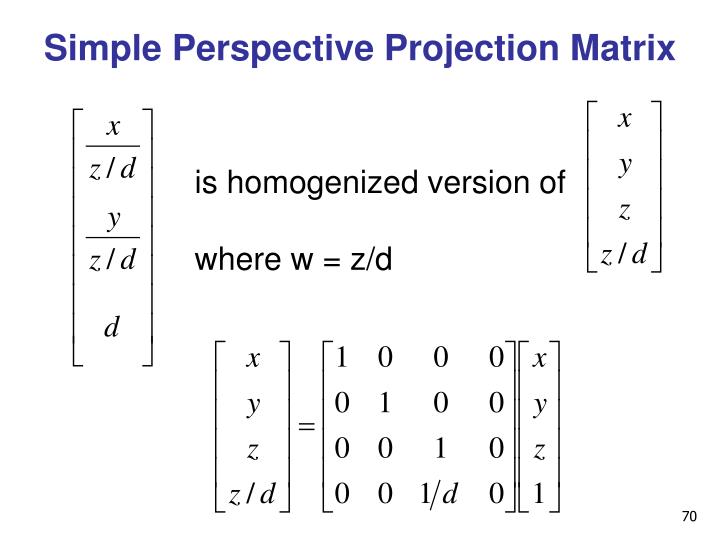 Simple Perspective Projection Matrix

$\begin{bmatrix} \frac{x}{z/d} \\ \frac{y}{z/d} \\ d \end{bmatrix}$ is homogenized version of $\begin{bmatrix} x \\ y \\ z \\ z/d \end{bmatrix}$

where w = z/d

$\begin{bmatrix} x \\ y \\ z \\ z/d \end{bmatrix} = \begin{bmatrix} 1 & 0 & 0 & 0 \\ 0 & 1 & 0 & 0 \\ 0 & 0 & 1 & 0 \\ 0 & 0 & 1/d & 0 \end{bmatrix} \begin{bmatrix} x \\ y \\ z \\ 1 \end{bmatrix}$

70